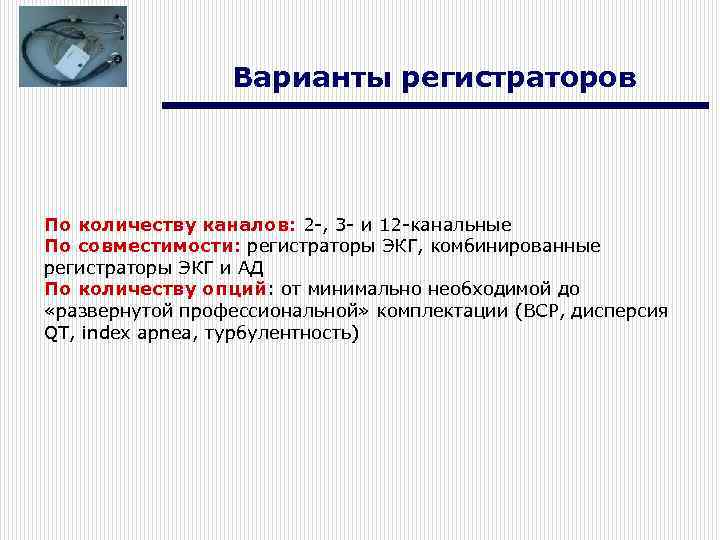 Варианты регистраторов

По количеству каналов: 2-, 3- и 12-канальные
По совместимости: регистраторы ЭКГ, комбинированные регистраторы ЭКГ и АД
По количеству опций: от минимально необходимой до «развернутой профессиональной» комплектации (ВСР, дисперсия QT, index apnea, турбулентность)